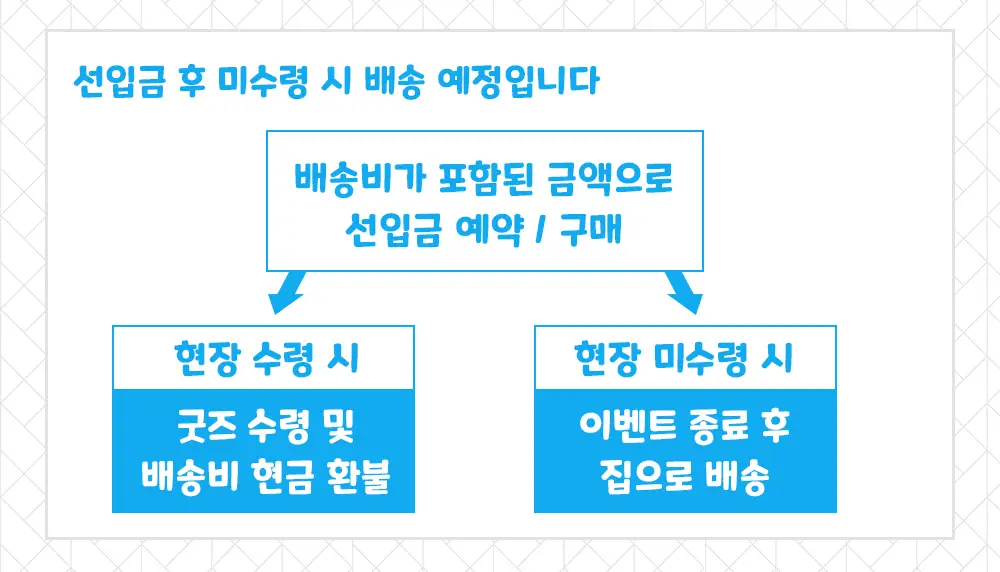 선입금 후 미수령 시 배송 예정입니다

배송비가 포함된 금액으로
선입금 예약 / 구매

현장 수령 시

굿즈 수령 및
배송비 현금 환불

현장 미수령 시

이벤트 종료 후
집으로 배송